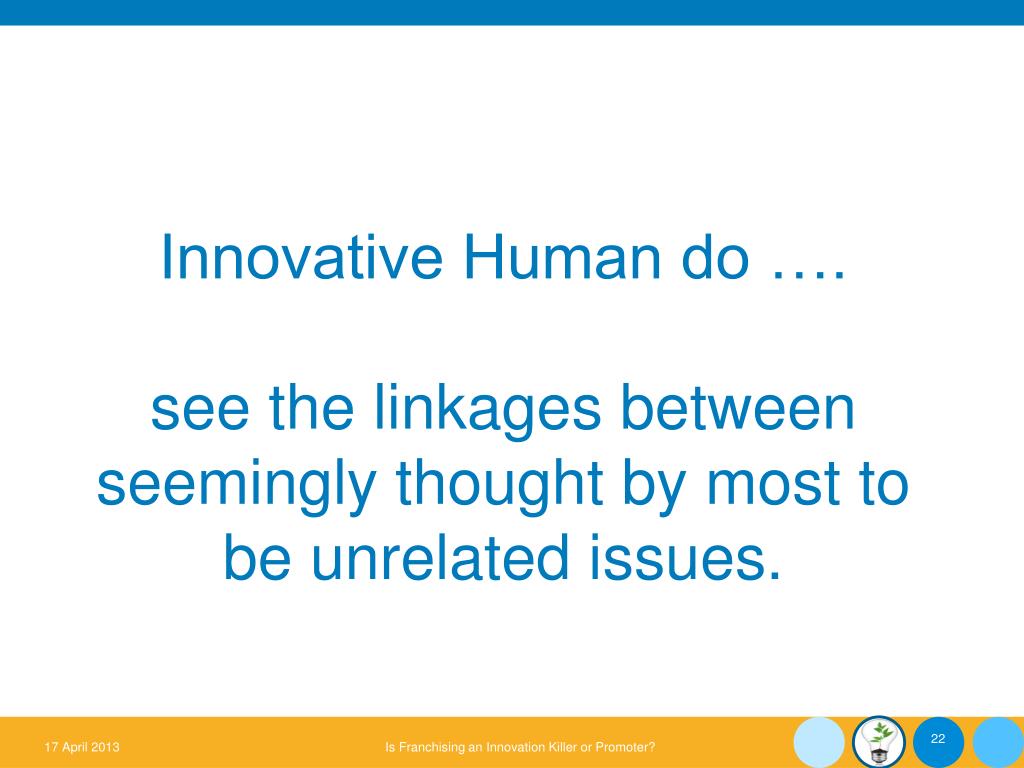 Innovative Human do ….

see the linkages between seemingly thought by most to be unrelated issues.

17 April 2013

Is Franchising an Innovation Killer or Promoter?

22